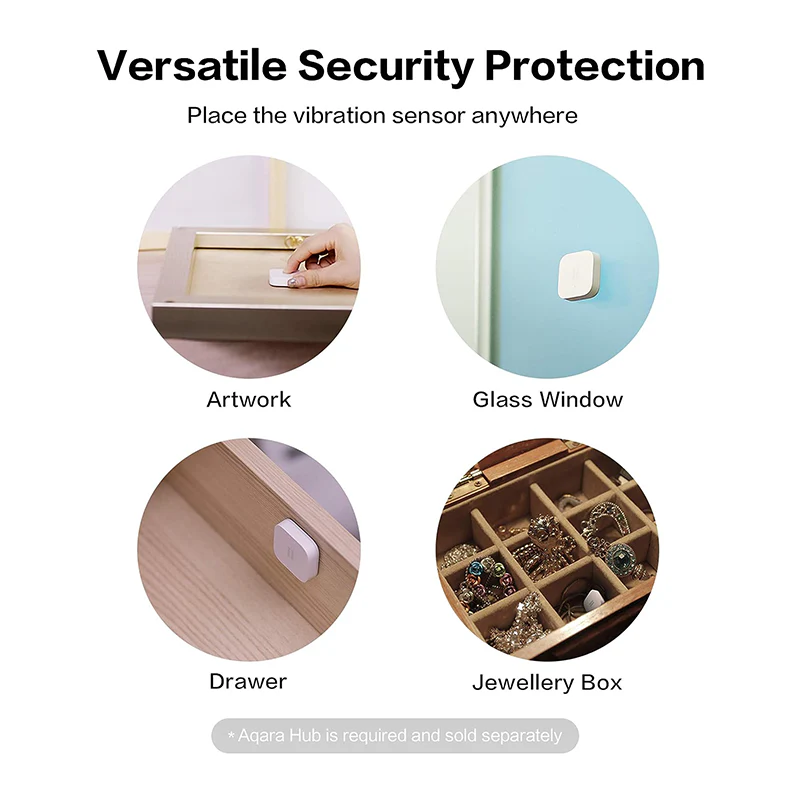 Versatile Security Protection

Place the vibration sensor anywhere

Artwork

Glass Window

Drawer

Jewellery Box

* Aqara Hub is required and sold separately